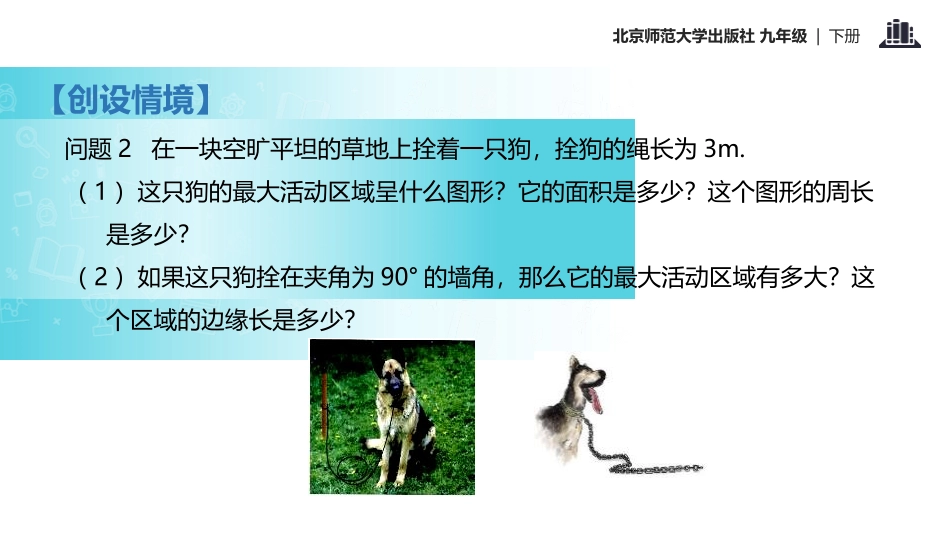 北京师范大学出版社 九年级 | 下册

【创设情境】

问题 2　在一块空旷平坦的草地上拴着一只狗，拴狗的绳长为 3m.

（1）这只狗的最大活动区域呈什么图形？它的面积是多少？这个图形的周长是多少？

（2）如果这只狗拴在夹角为 90° 的墙角，那么它的最大活动区域有多大？这个区域的边缘长是多少？